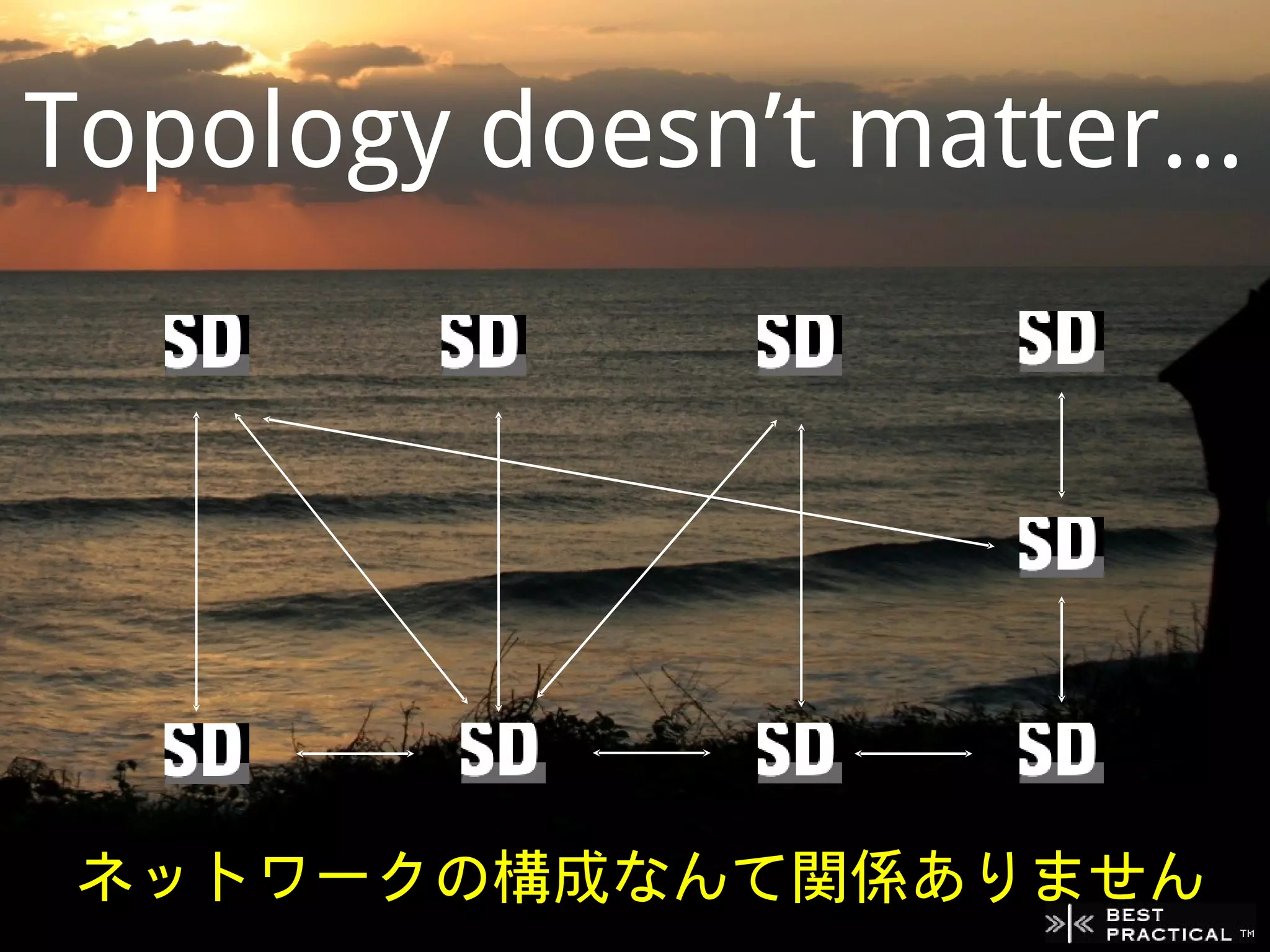 Topology doesn't matter...

SD SD SD SD

SD

SD SD SD SD

ネットワークの構成なんて関係ありません

BEST PRACTICAL TM